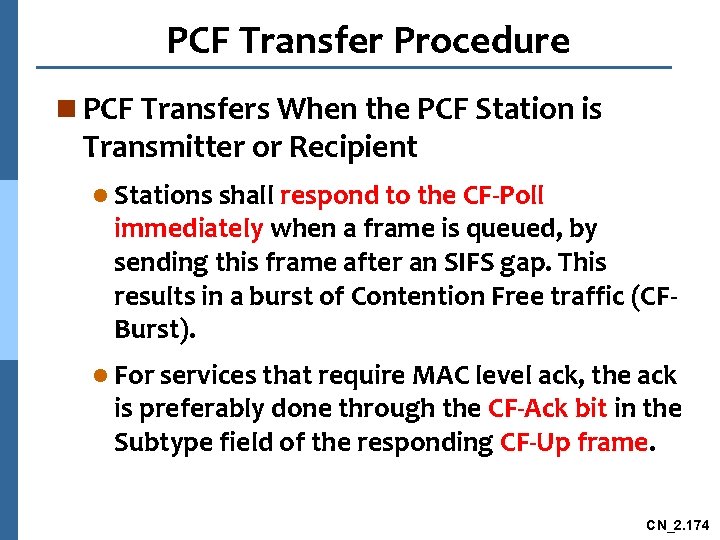 PCF Transfer Procedure

PCF Transfers When the PCF Station is Transmitter or Recipient

Stations shall respond to the CF-Poll immediately when a frame is queued, by sending this frame after an SIFS gap. This results in a burst of Contention Free traffic (CF-Burst).

For services that require MAC level ack, the ack is preferably done through the CF-Ack bit in the Subtype field of the responding CF-Up frame.

CN_2.174